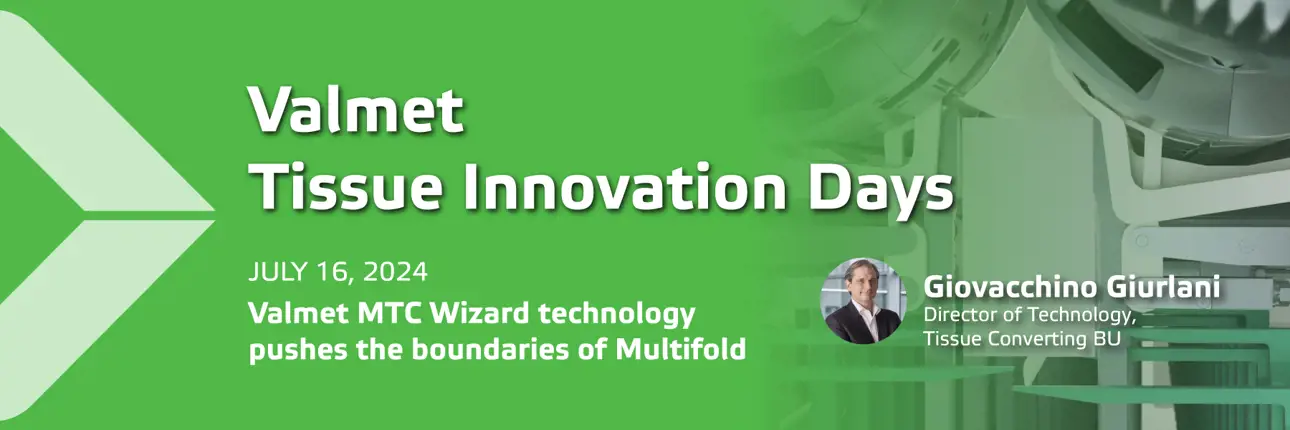 Valmet
Tissue Innovation Days

JULY 16, 2024

Valmet MTC Wizard technology pushes the boundaries of Multifold

Giovacchino Giurlani
Director of Technology, Tissue Converting BU